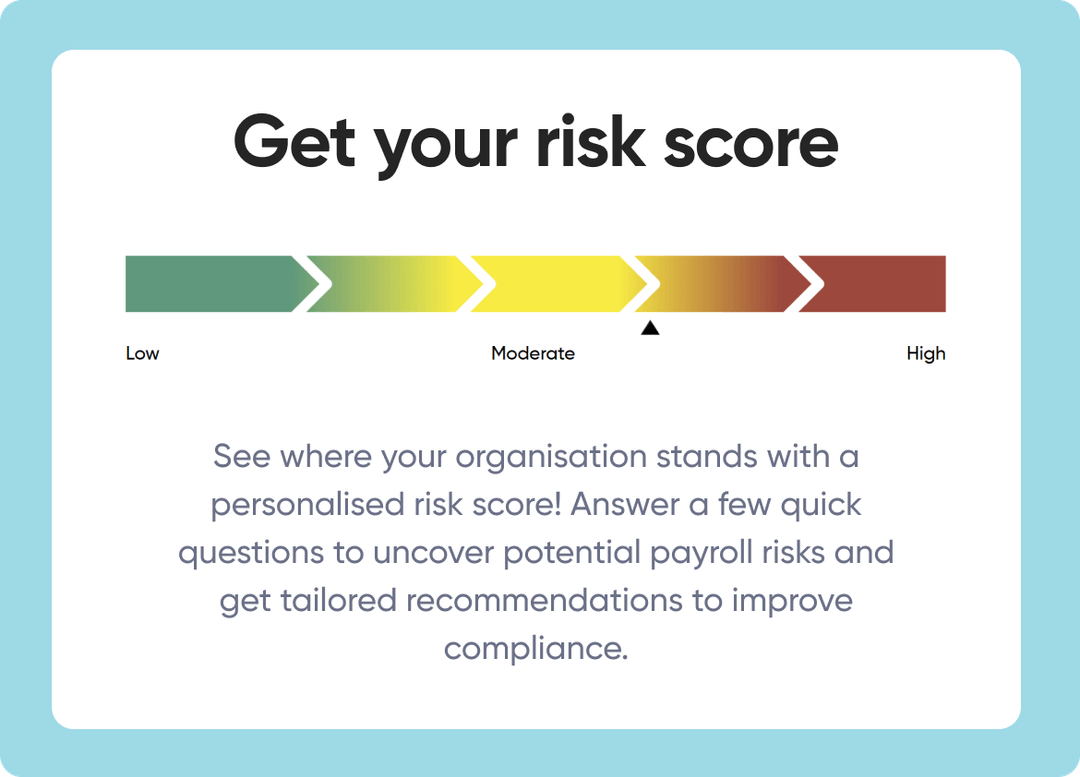 Get your risk score

Low

Moderate

High

See where your organisation stands with a personalised risk score! Answer a few quick questions to uncover potential payroll risks and get tailored recommendations to improve compliance.